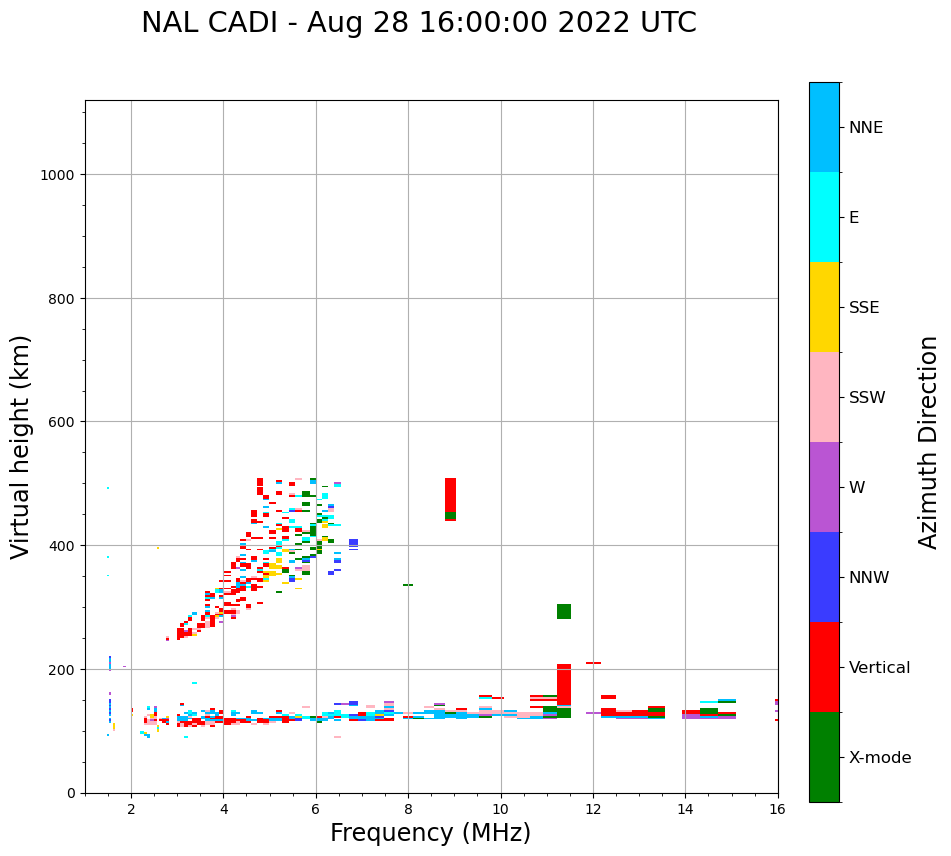 NAL CADI - Aug 28 16:00:00 2022 UTC

Virtual height (km)

1000
800
600
400
200
0

2
4
6
8
10
12
14
16

Frequency (MHz)

NNE
E
SSE
SSW
W
NNW
Vertical
X-mode

Azimuth Direction